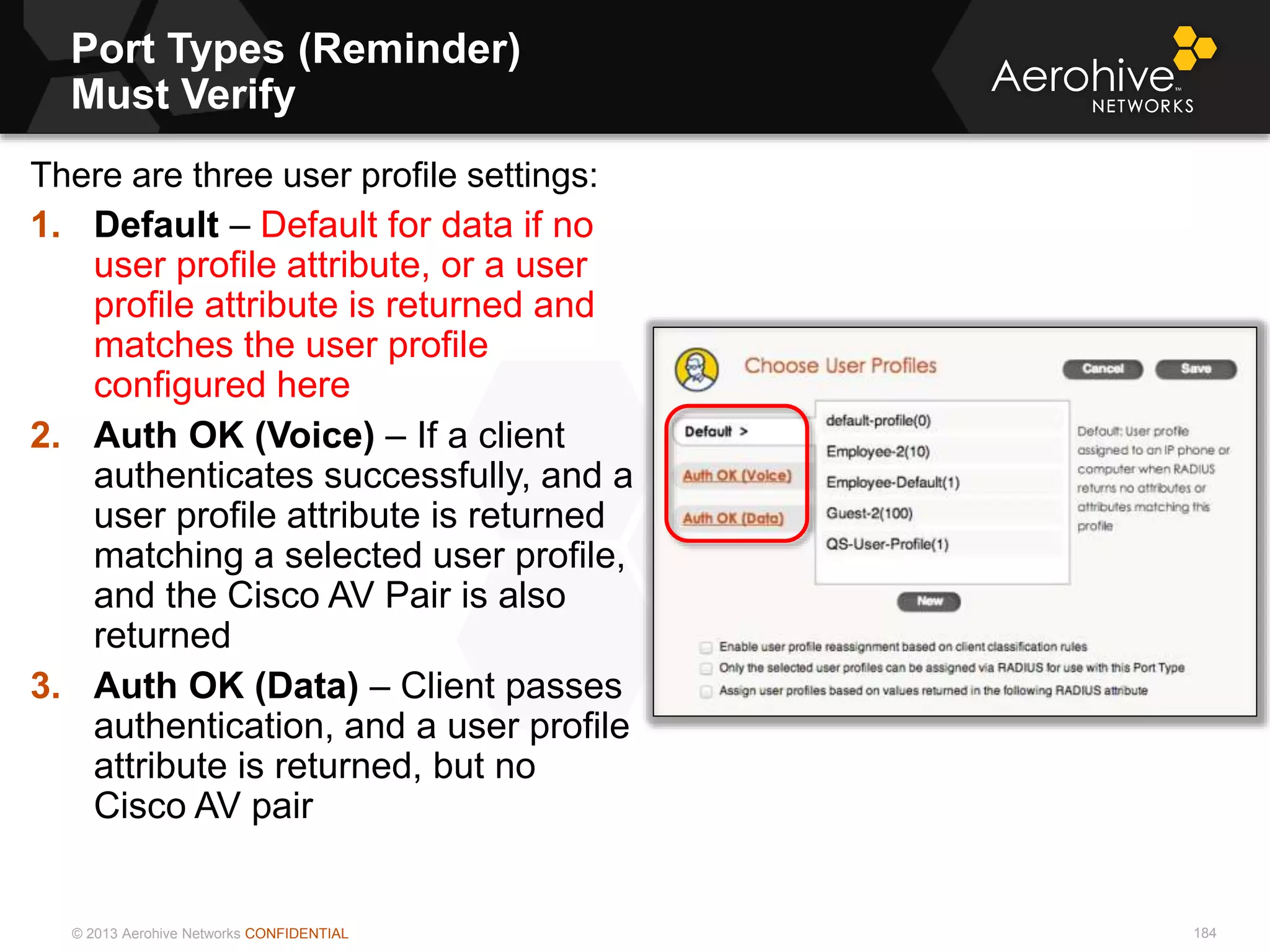 Port Types (Reminder)
Must Verify

Aerohive™
NETWORKS

There are three user profile settings:

1. Default – Default for data if no user profile attribute, or a user profile attribute is returned and matches the user profile configured here

2. Auth OK (Voice) – If a client authenticates successfully, and a user profile attribute is returned matching a selected user profile, and the Cisco AV Pair is also returned

3. Auth OK (Data) – Client passes authentication, and a user profile attribute is returned, but no Cisco AV pair

Choose User Profiles

Cancel

Save

Default >

Auth OK (Voice)

Auth OK (Data)

default-profile(0)

Employee-2(10)

Employee-Default(1)

Guest-2(100)

QS-User-Profile(1)

Default: User profile assigned to an IP phone or computer when RADIUS returns no attributes or attributes matching this profile

New

Enable user profile reassignment based on client classification rules

Only the selected user profiles can be assigned via RADIUS for use with this Port Type

Assign user profiles based on values returned in the following RADIUS attribute

© 2013 Aerohive Networks CONFIDENTIAL

184